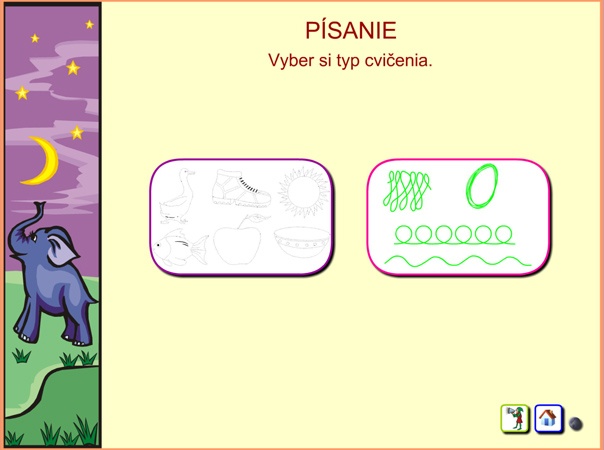 PÍSANIE
Vyber si typ cvičenia.